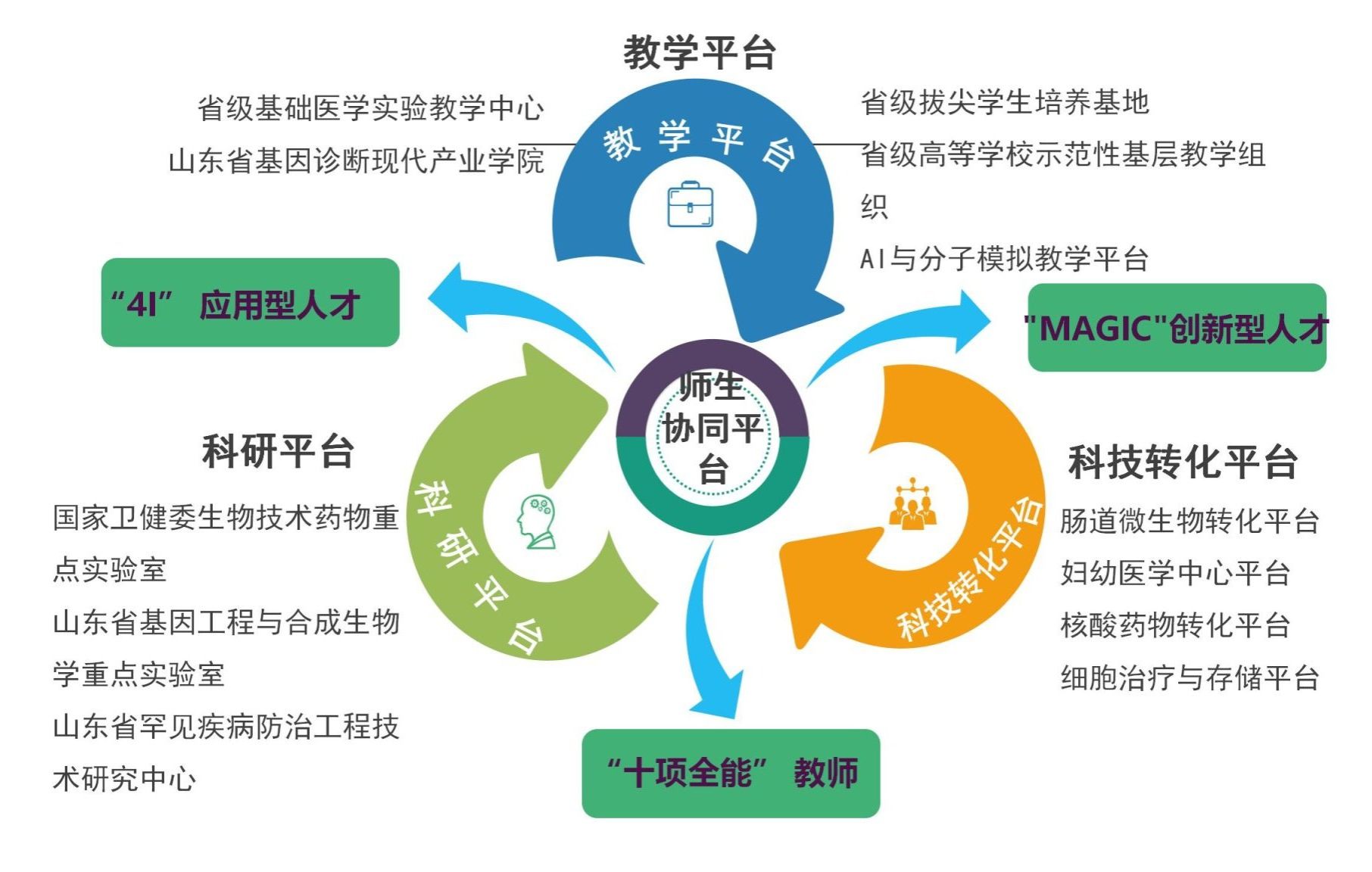 教学平台

省级基础医学实验教学中心
山东省基因诊断现代产业学院

教学平台

省级拔尖学生培养基地
省级高等学校示范性基层教学组织
AI与分子模拟教学平台

“4I” 应用型人才

"MAGIC"创新型人才

师生协同平台

科研平台

国家卫健委生物技术药物重点实验室
山东省基因工程与合成生物学重点实验室
山东省罕见疾病防治工程技术研究中心

科研平台

科技转化平台

科技转化平台

肠道微生物转化平台
妇幼医学中心平台
核酸药物转化平台
细胞治疗与存储平台

“十项全能” 教师